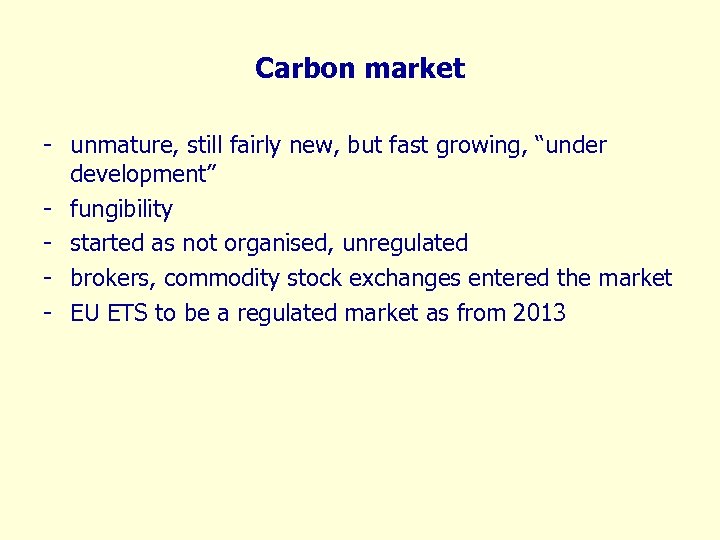 Carbon market

- unmature, still fairly new, but fast growing, “under development”
- fungibility
- started as not organised, unregulated
- brokers, commodity stock exchanges entered the market
- EU ETS to be a regulated market as from 2013